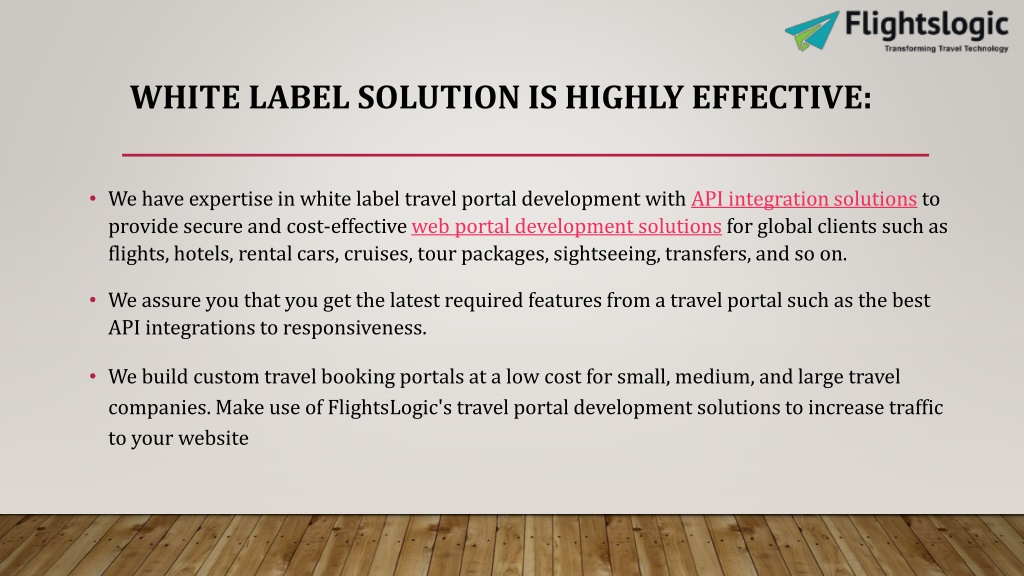 Flightslogic
Transforming Travel Technology

WHITE LABEL SOLUTION IS HIGHLY EFFECTIVE:

• We have expertise in white label travel portal development with API integration solutions to provide secure and cost-effective web portal development solutions for global clients such as flights, hotels, rental cars, cruises, tour packages, sightseeing, transfers, and so on.

• We assure you that you get the latest required features from a travel portal such as the best API integrations to responsiveness.

• We build custom travel booking portals at a low cost for small, medium, and large travel companies. Make use of FlightsLogic's travel portal development solutions to increase traffic to your website